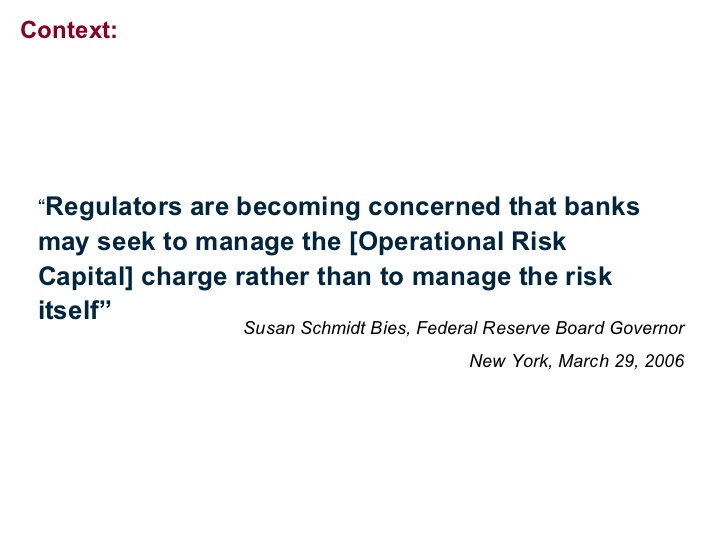 Context:

“Regulators are becoming concerned that banks may seek to manage the [Operational Risk Capital] charge rather than to manage the risk itself”

Susan Schmidt Bies, Federal Reserve Board Governor

New York, March 29, 2006